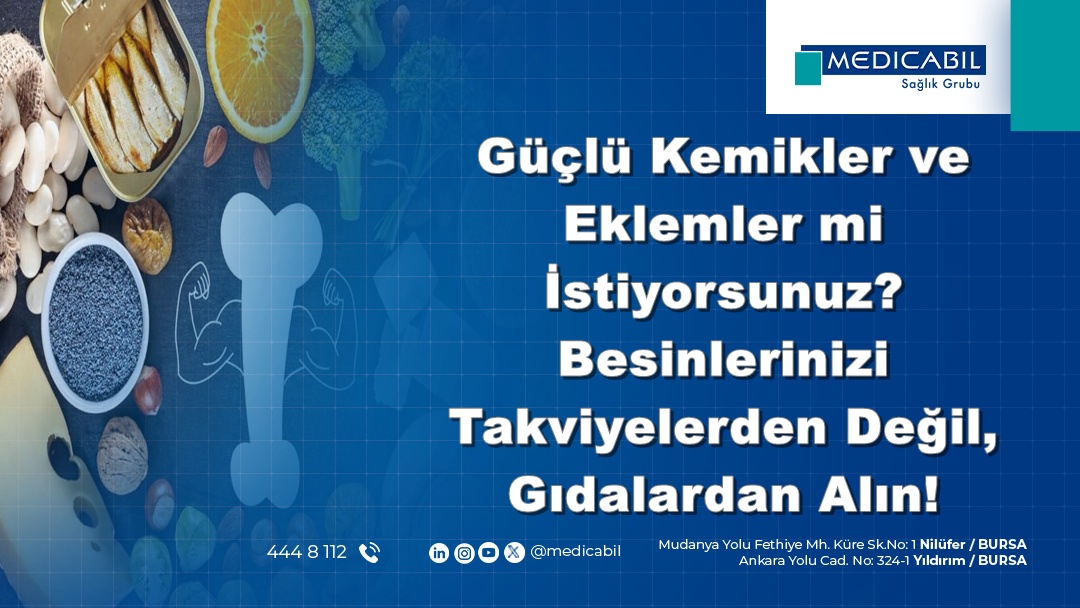 MEDICABIL
Sağlık Grubu

Güçlü Kemikler ve Eklemler mi İstiyorsunuz? Besinlerinizi Takviyelerden Değil, Gıdalardan Alın!

444 8 112

@medicabil

Mudanya Yolu Fethiye Mh. Küre Sk.No: 1 Nilüfer / BURSA
Ankara Yolu Cad. No: 324-1 Yıldırım / BURSA